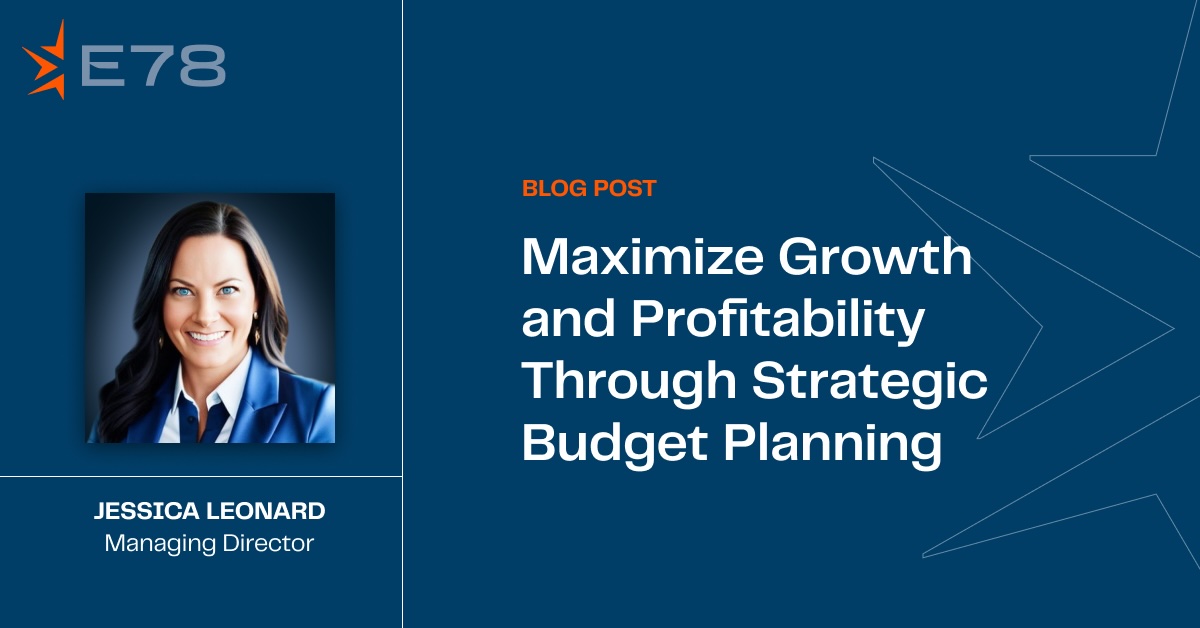 E78

JESSICA LEONARD
Managing Director

BLOG POST

Maximize Growth and Profitability Through Strategic Budget Planning